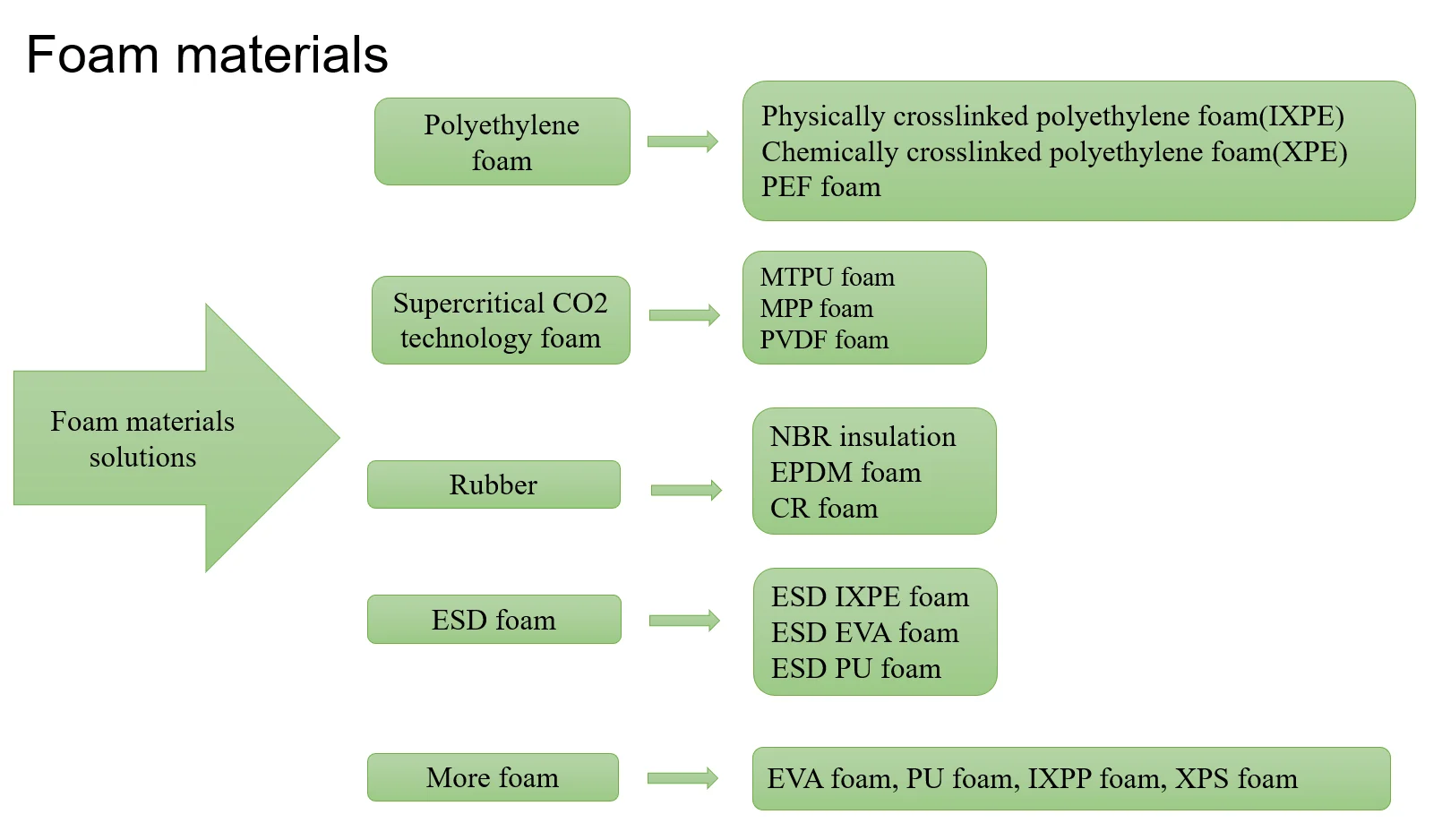 Foam materials

Foam materials solutions

Polyethylene foam

Physically crosslinked polyethylene foam(IXPE)
Chemically crosslinked polyethylene foam(XPE)
PEF foam

Supercritical CO2 technology foam

MTPU foam
MPP foam
PVDF foam

Rubber

NBR insulation
EPDM foam
CR foam

ESD foam

ESD IXPE foam
ESD EVA foam
ESD PU foam

More foam

EVA foam, PU foam, IXPP foam, XPS foam